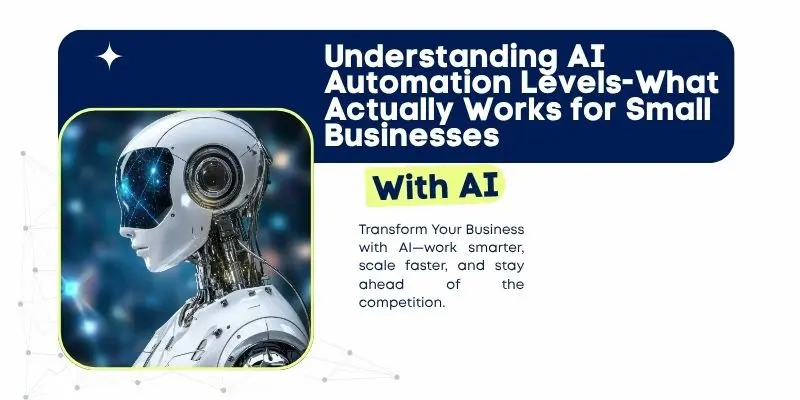 Understanding AI Automation Levels-What Actually Works for Small Businesses

With AI

Transform Your Business with AI—work smarter, scale faster, and stay ahead of the competition.